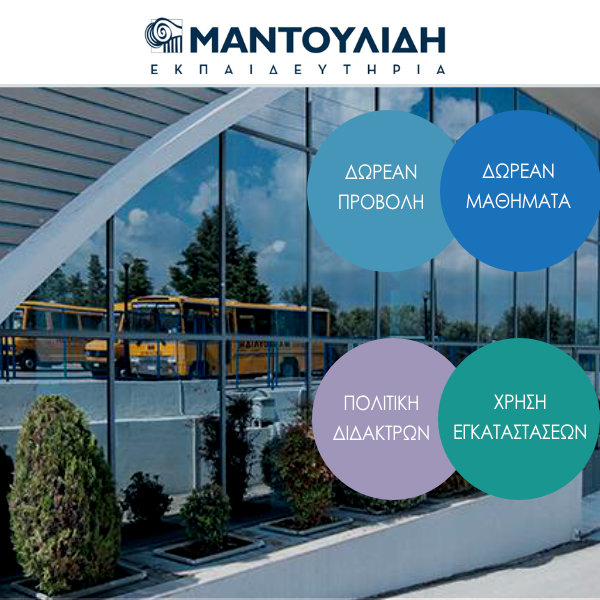 ΜΑΝΤΟΥΛΙΔΗ
ΕΚΠΑΙΔΕΥΤΗΡΙΑ

ΔΩΡΕΑΝ ΠΡΟΒΟΛΗ

ΔΩΡΕΑΝ ΜΑΘΗΜΑΤΑ

ΠΟΛΙΤΙΚΗ ΔΙΔΑΚΤΡΩΝ

ΧΡΗΣΗ ΕΓΚΑΤΑΣΤΑΣΕΩΝ